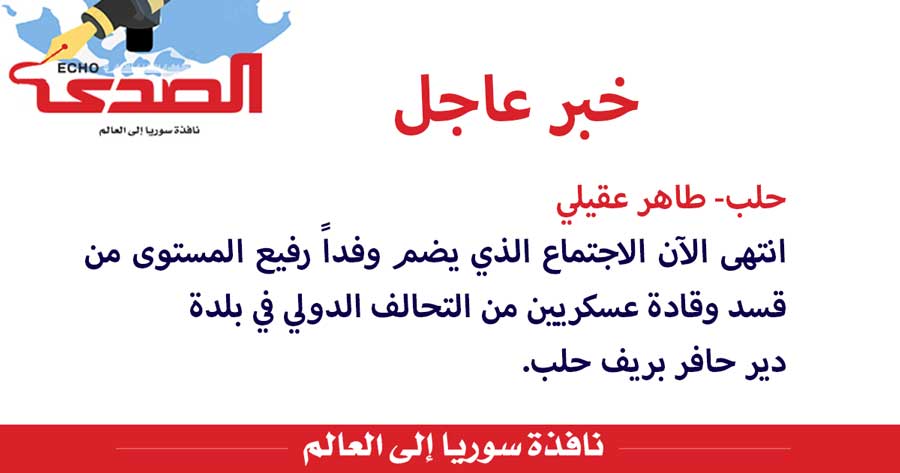 ECHO
الصدى
نافذة سوريا إلى العالم

خبر عاجل

حلب- طاهر عقيلي
انتهى الآن الاجتماع الذي يضم وفداً رفيع المستوى من قسد وقادة عسكريين من التحالف الدولي في بلدة دير حافر بريف حلب.

نافذة سوريا إلى العالم